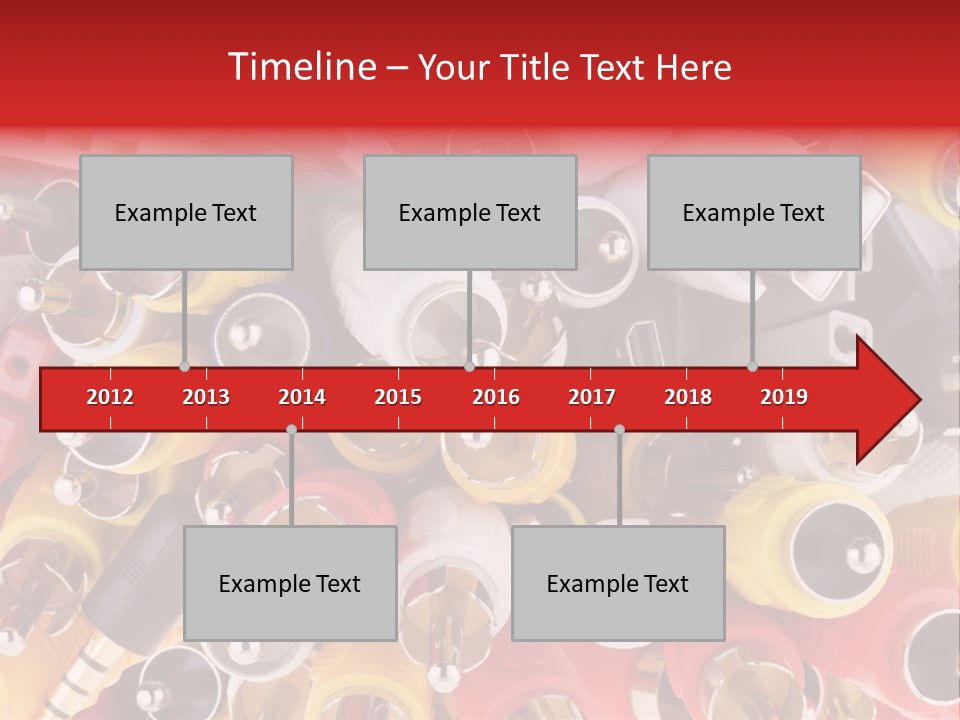 Timeline – Your Title Text Here

Example Text

Example Text

Example Text

2012 2013 2014 2015 2016 2017 2018 2019

Example Text

Example Text